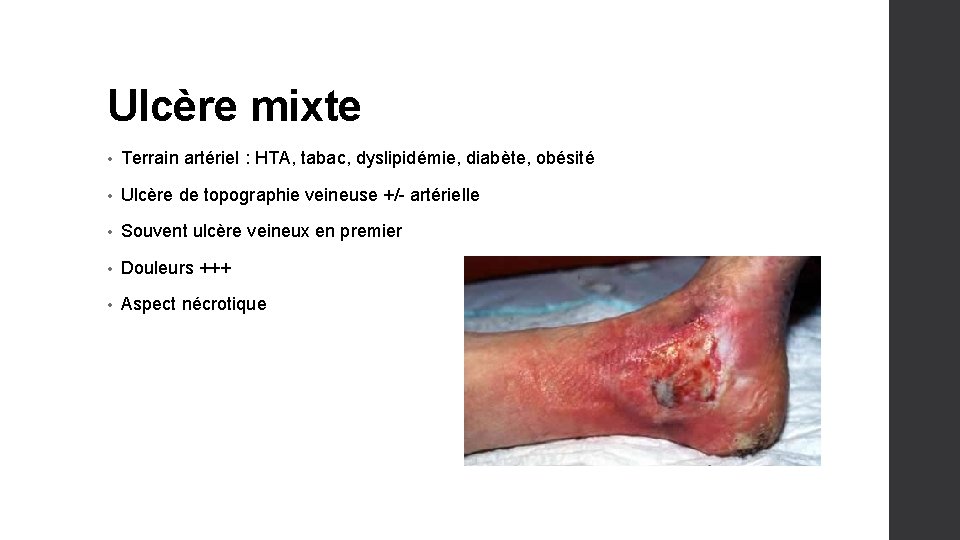 Ulcère mixte

• Terrain artériel : HTA, tabac, dyslipidémie, diabète, obésité
• Ulcère de topographie veineuse +/- artérielle
• Souvent ulcère veineux en premier
• Douleurs +++
• Aspect nécrotique